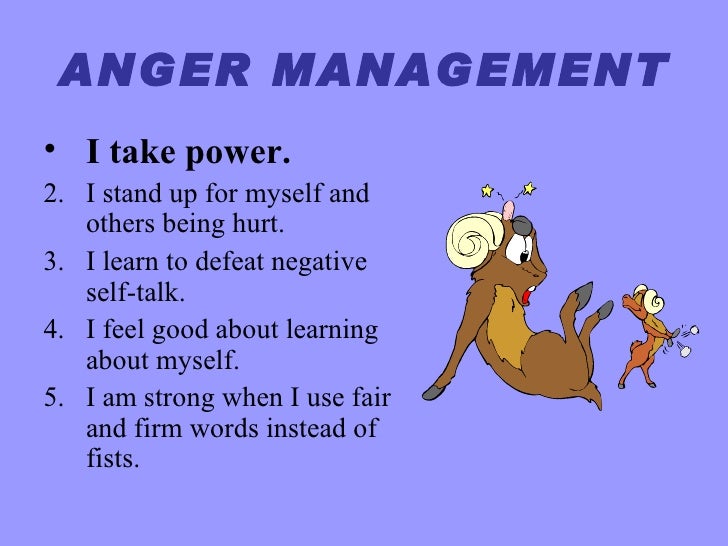 ANGER MANAGEMENT

• I take power.

2. I stand up for myself and others being hurt.

3. I learn to defeat negative self-talk.

4. I feel good about learning about myself.

5. I am strong when I use fair and firm words instead of fists.